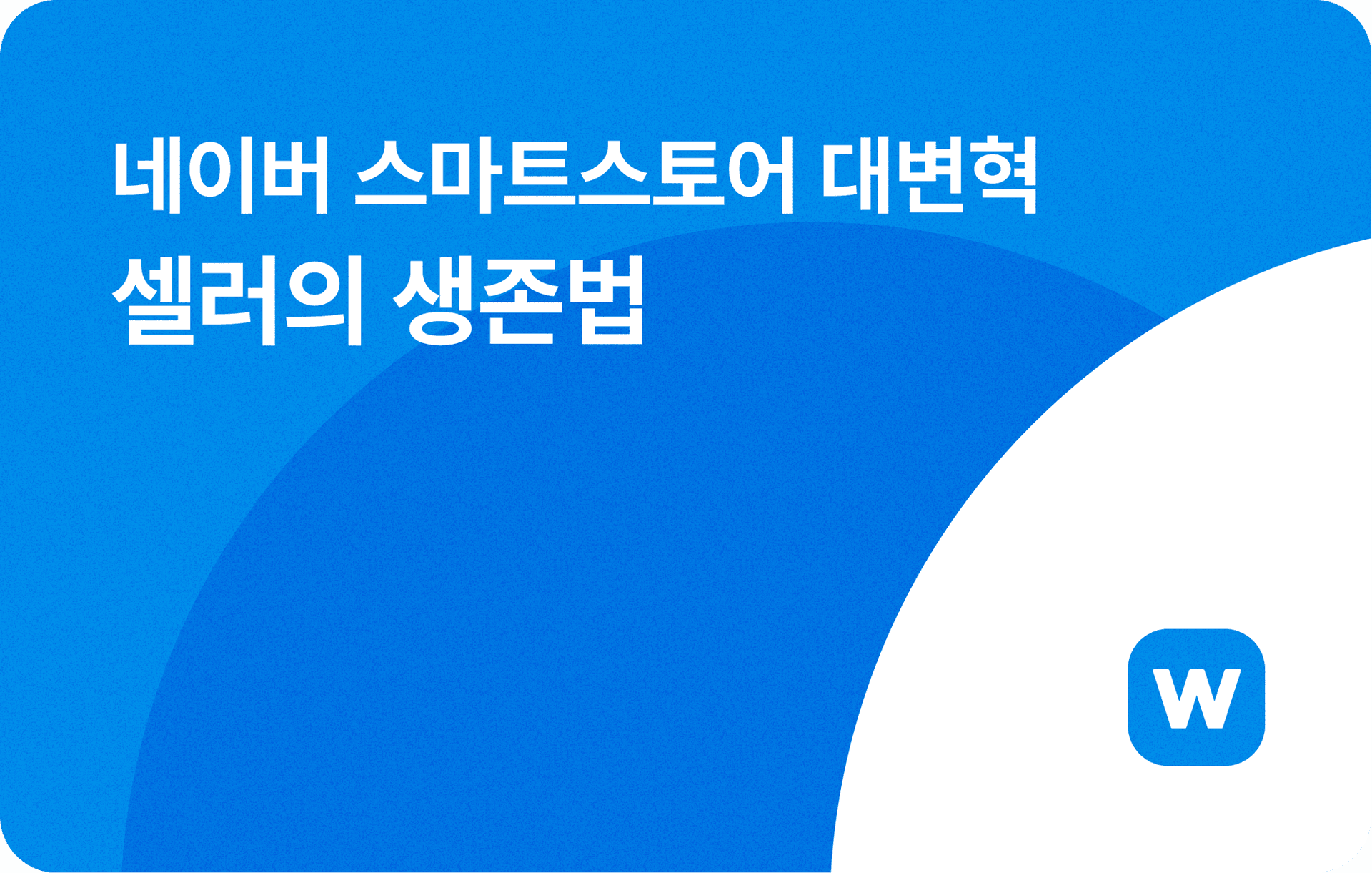 네이버 스마트스토어 대변혁
셀러의 생존법

w